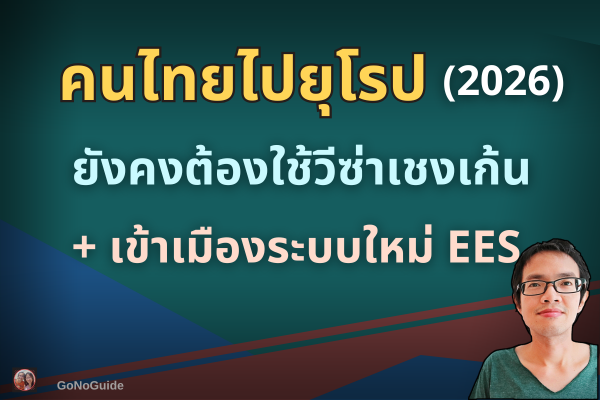 คนไทยไปยุโรป (2026)

ยังคงต้องใช้วีซ่าเชงเก้น

+ เข้าเมืองระบบใหม่ EES

GoNoGuide